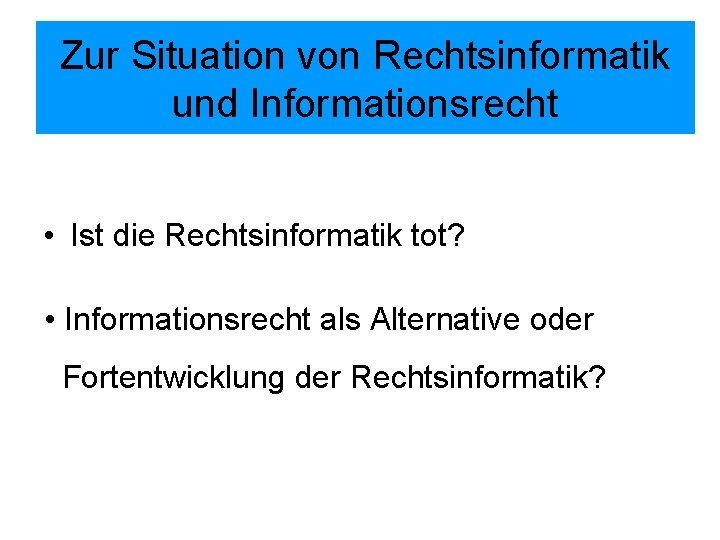 Zur Situation von Rechtsinformatik und Informationsrecht

• Ist die Rechtsinformatik tot?

• Informationsrecht als Alternative oder Fortentwicklung der Rechtsinformatik?